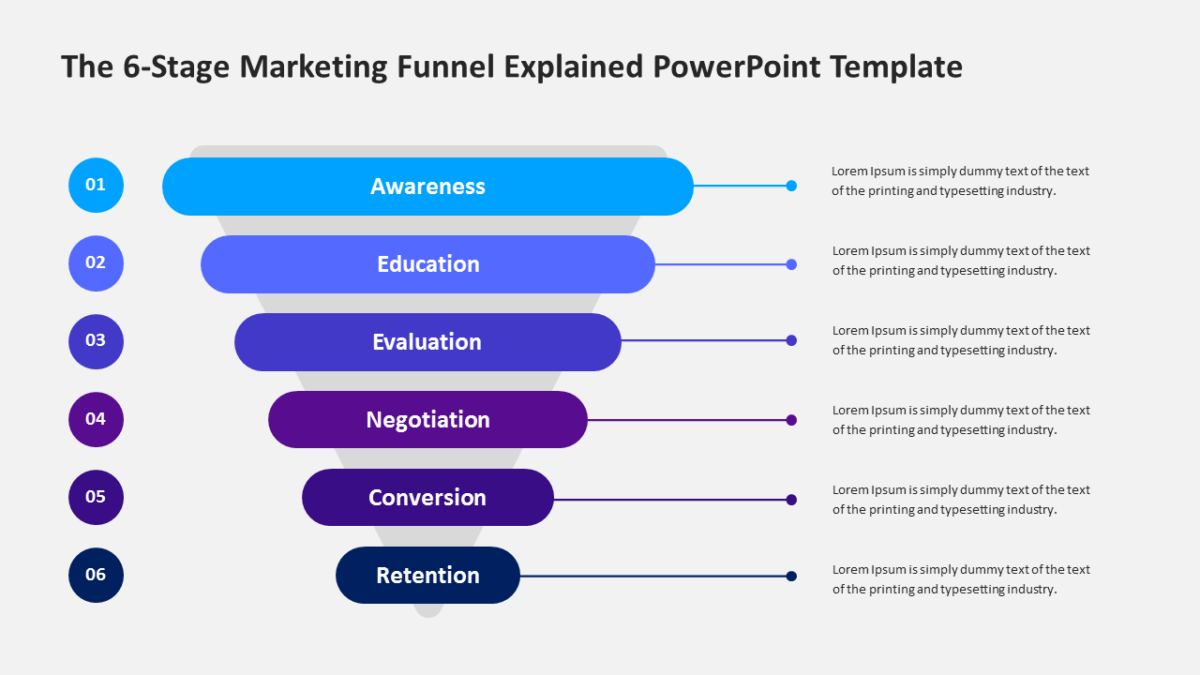 The 6-Stage Marketing Funnel Explained PowerPoint Template

01

Awareness

Lorem Ipsum is simply dummy text of the text of the printing and typesetting industry.

02

Education

Lorem Ipsum is simply dummy text of the text of the printing and typesetting industry.

03

Evaluation

Lorem Ipsum is simply dummy text of the text of the printing and typesetting industry.

04

Negotiation

Lorem Ipsum is simply dummy text of the text of the printing and typesetting industry.

05

Conversion

Lorem Ipsum is simply dummy text of the text of the printing and typesetting industry.

06

Retention

Lorem Ipsum is simply dummy text of the text of the printing and typesetting industry.